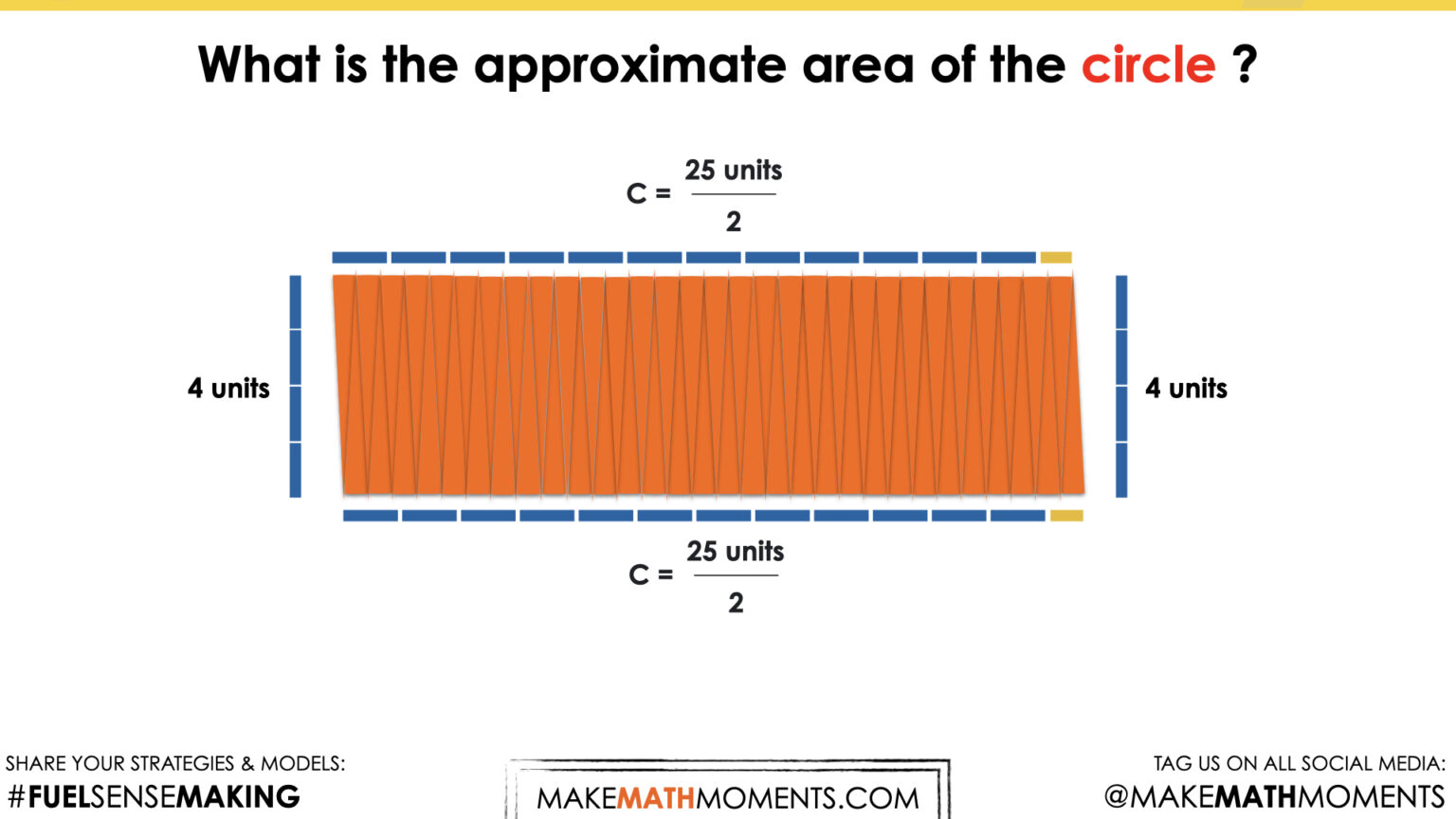 What is the approximate area of the circle ?

$C = \frac{25 \text{ units}}{2}$

4 units

4 units

$C = \frac{25 \text{ units}}{2}$

SHARE YOUR STRATEGIES & MODELS:
#FUELSENSEMAKING

MAKEMATHMOMENTS.COM

TAG US ON ALL SOCIAL MEDIA:
@MAKEMATHMOMENTS